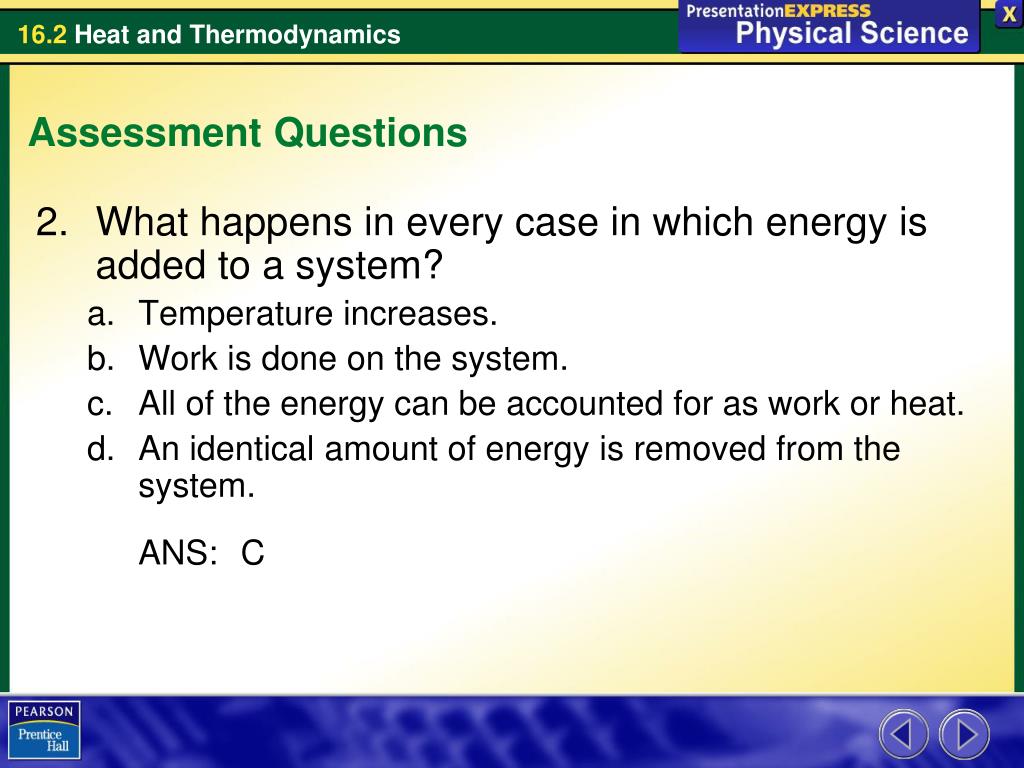 16.2 Heat and Thermodynamics

PresentationEXPRESS
Physical Science

X

Assessment Questions

2. What happens in every case in which energy is added to a system?
a. Temperature increases.
b. Work is done on the system.
c. All of the energy can be accounted for as work or heat.
d. An identical amount of energy is removed from the system.

ANS: C

PEARSON
Prentice
Hall